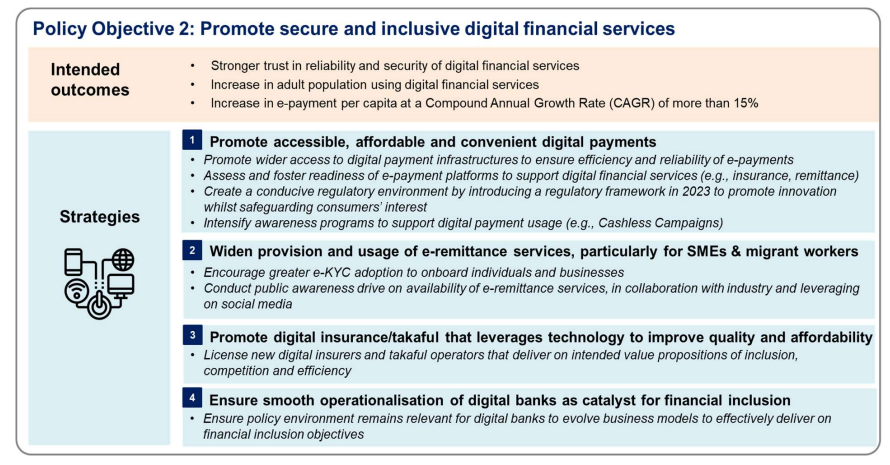 Policy Objective 2: Promote secure and inclusive digital financial services

Intended outcomes

• Stronger trust in reliability and security of digital financial services
• Increase in adult population using digital financial services
• Increase in e-payment per capita at a Compound Annual Growth Rate (CAGR) of more than 15%

Strategies

1 Promote accessible, affordable and convenient digital payments
• Promote wider access to digital payment infrastructures to ensure efficiency and reliability of e-payments
• Assess and foster readiness of e-payment platforms to support digital financial services (e.g., insurance, remittance)
• Create a conducive regulatory environment by introducing a regulatory framework in 2023 to promote innovation whilst safeguarding consumers' interest
• Intensify awareness programs to support digital payment usage (e.g., Cashless Campaigns)

2 Widen provision and usage of e-remittance services, particularly for SMEs & migrant workers
• Encourage greater e-KYC adoption to onboard individuals and businesses
• Conduct public awareness drive on availability of e-remittance services, in collaboration with industry and leveraging on social media

3 Promote digital insurance/takaful that leverages technology to improve quality and affordability
• License new digital insurers and takaful operators that deliver on intended value propositions of inclusion, competition and efficiency

4 Ensure smooth operationalisation of digital banks as catalyst for financial inclusion
• Ensure policy environment remains relevant for digital banks to evolve business models to effectively deliver on financial inclusion objectives